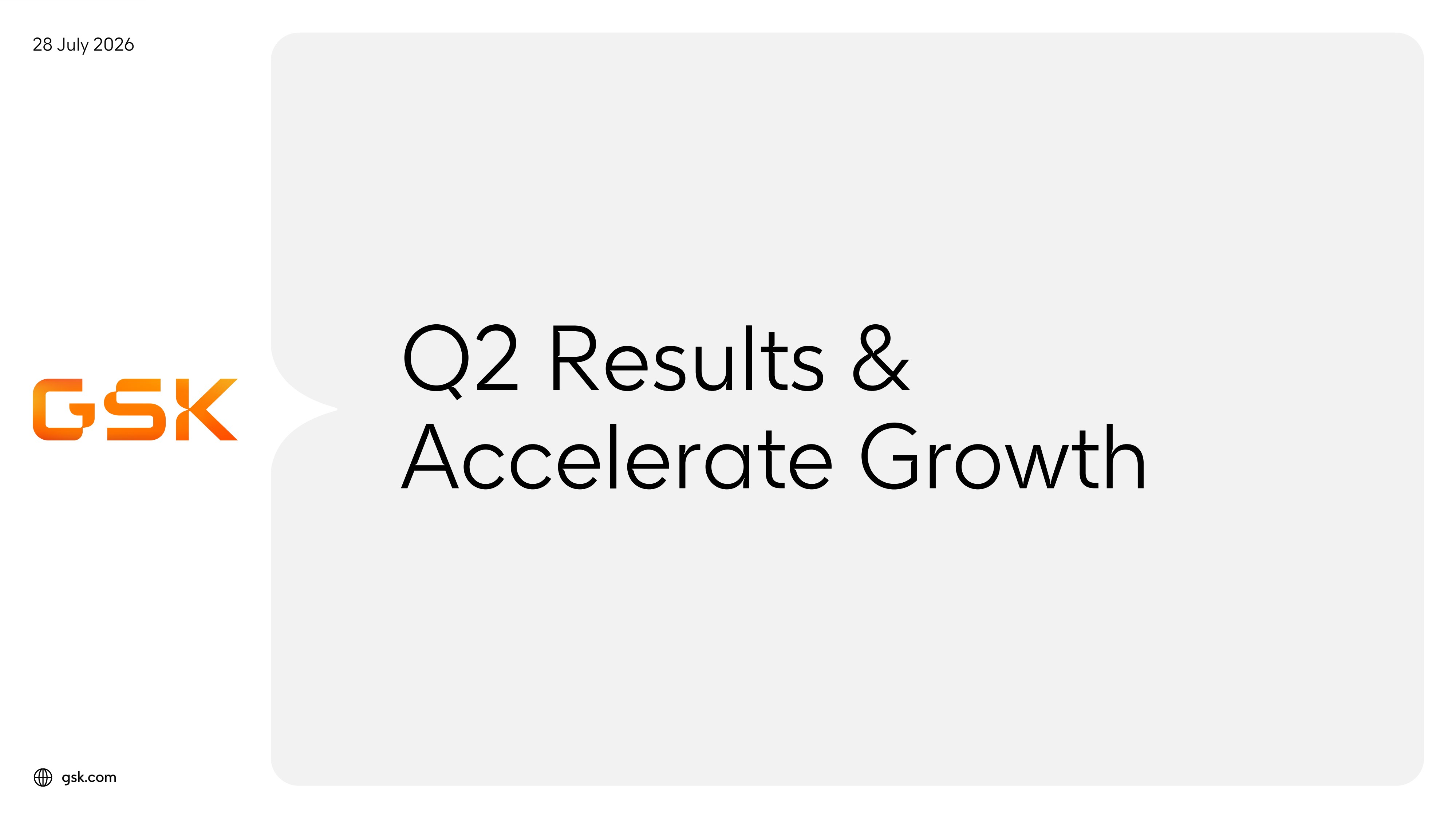 28 July 2026

GSK

Q2 Results & Accelerate Growth

gsk.com